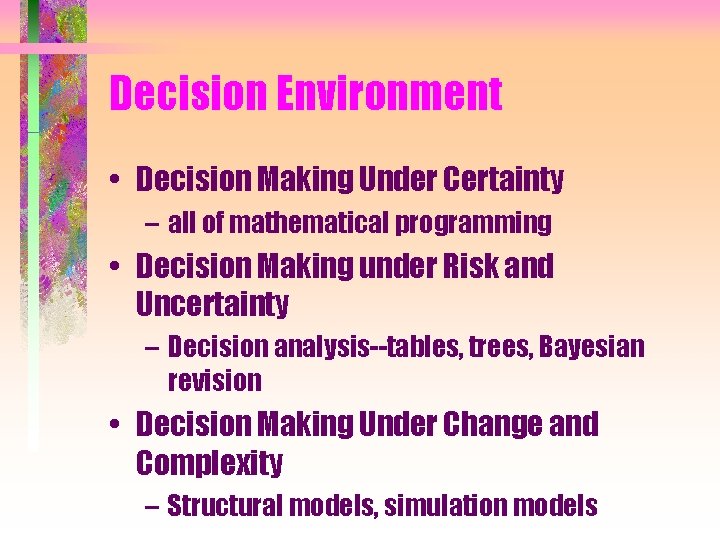 Decision Environment

• Decision Making Under Certainty
– all of mathematical programming
• Decision Making under Risk and Uncertainty
– Decision analysis--tables, trees, Bayesian revision
• Decision Making Under Change and Complexity
– Structural models, simulation models